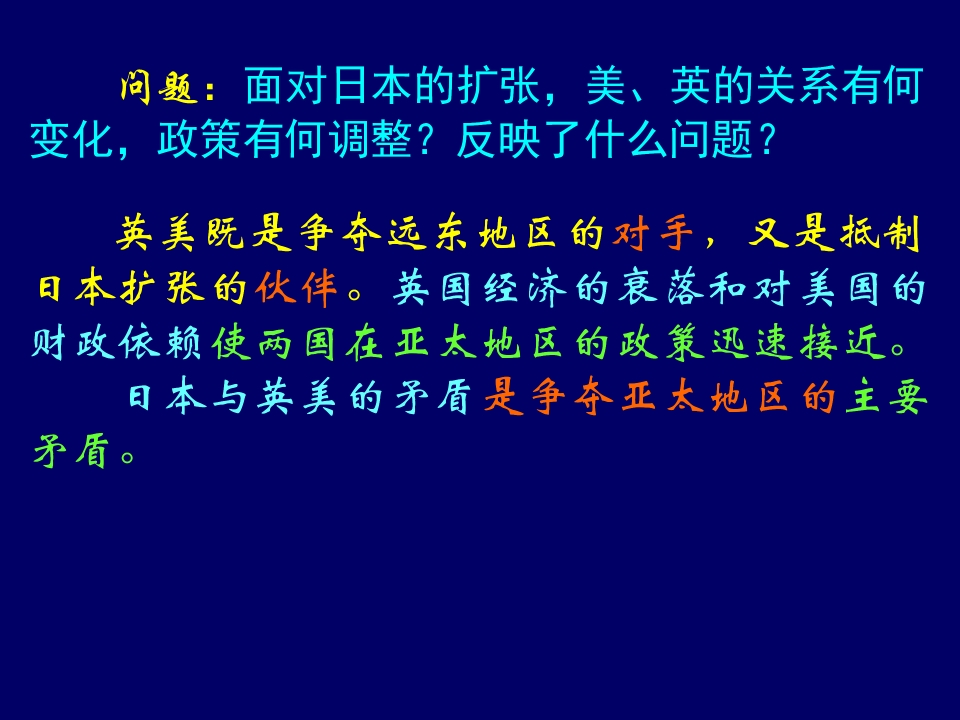 问题：面对日本的扩张，美、英的关系有何变化，政策有何调整？反映了什么问题？

英美既是争夺远东地区的对手，又是抵制日本扩张的伙伴。英国经济的衰落和对美国的财政依赖使两国在亚太地区的政策迅速接近。

日本与英美的矛盾是争夺亚太地区的主要矛盾。